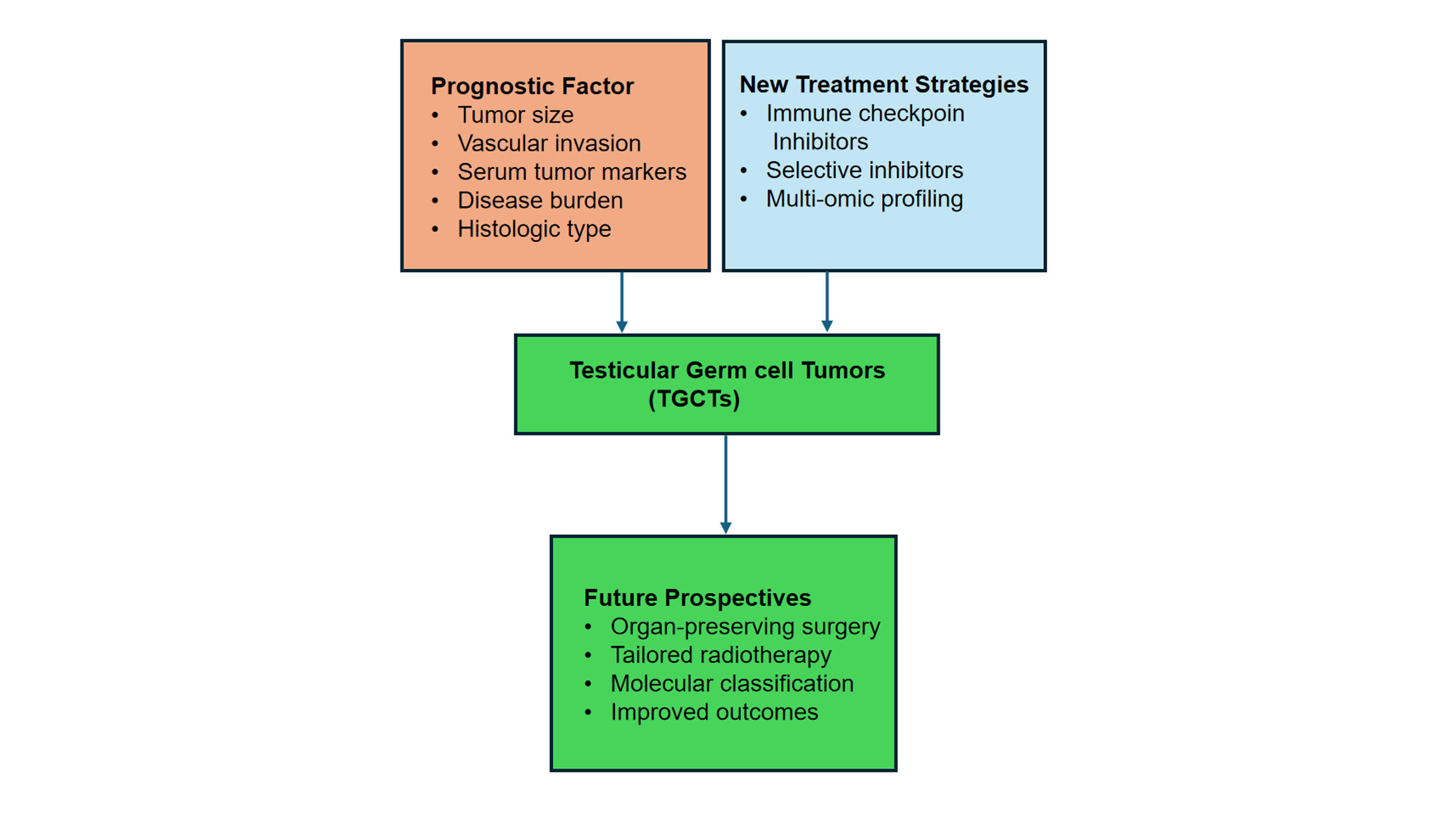 Prognostic Factor
• Tumor size
• Vascular invasion
• Serum tumor markers
• Disease burden
• Histologic type

New Treatment Strategies
• Immune checkpoin Inhibitors
• Selective inhibitors
• Multi-omic profiling

Testicular Germ cell Tumors (TGCTs)

Future Prospectives
• Organ-preserving surgery
• Tailored radiotherapy
• Molecular classification
• Improved outcomes